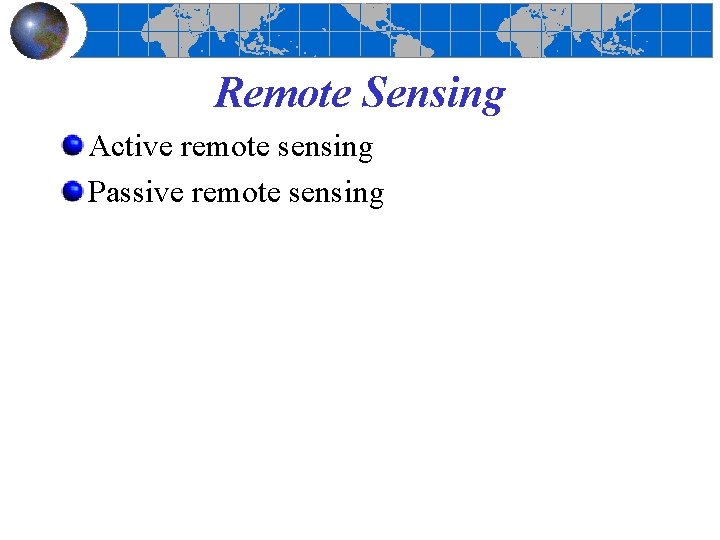 Remote Sensing

Active remote sensing

Passive remote sensing